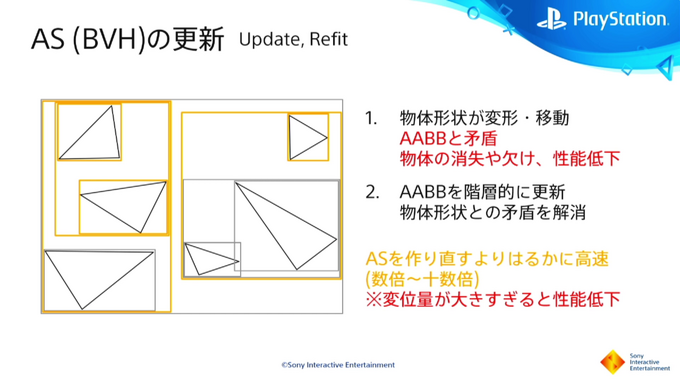 AS (BVH)の更新 Update, Refit

PlayStation

1. 物体形状が変形・移動
AABBと矛盾
物体の消失や欠け、性能低下

2. AABBを階層的に更新
物体形状との矛盾を解消

ASを作り直すよりはるかに高速
(数倍～十数倍)
※変位量が大きすぎると性能低下

©Sony Interactive Entertainment

Sony Interactive Entertainment